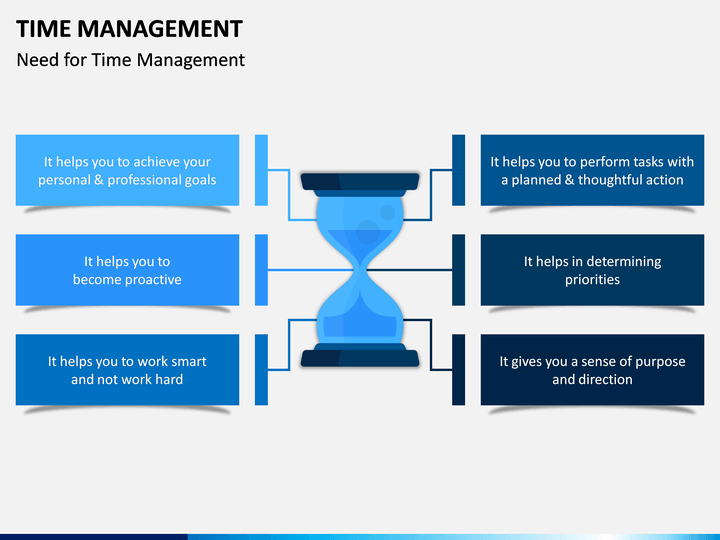 TIME MANAGEMENT

Need for Time Management

It helps you to achieve your personal & professional goals

It helps you to become proactive

It helps you to work smart and not work hard

It helps you to perform tasks with a planned & thoughtful action

It helps in determining priorities

It gives you a sense of purpose and direction